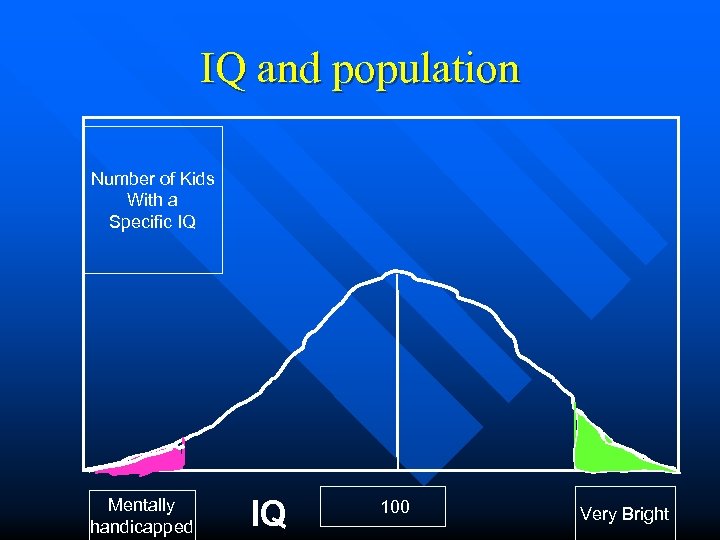 IQ and population

Number of Kids With a Specific IQ

Mentally handicapped

IQ

100

Very Bright